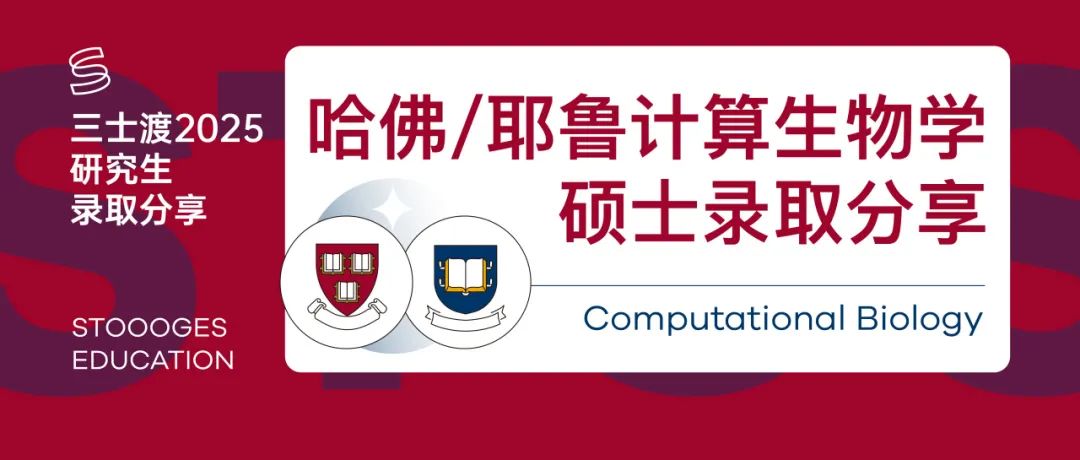 三士渡2025
研究生
录取分享

STOOOGES
EDUCATION

哈佛/耶鲁计算生物学
硕士录取分享

Computational Biology